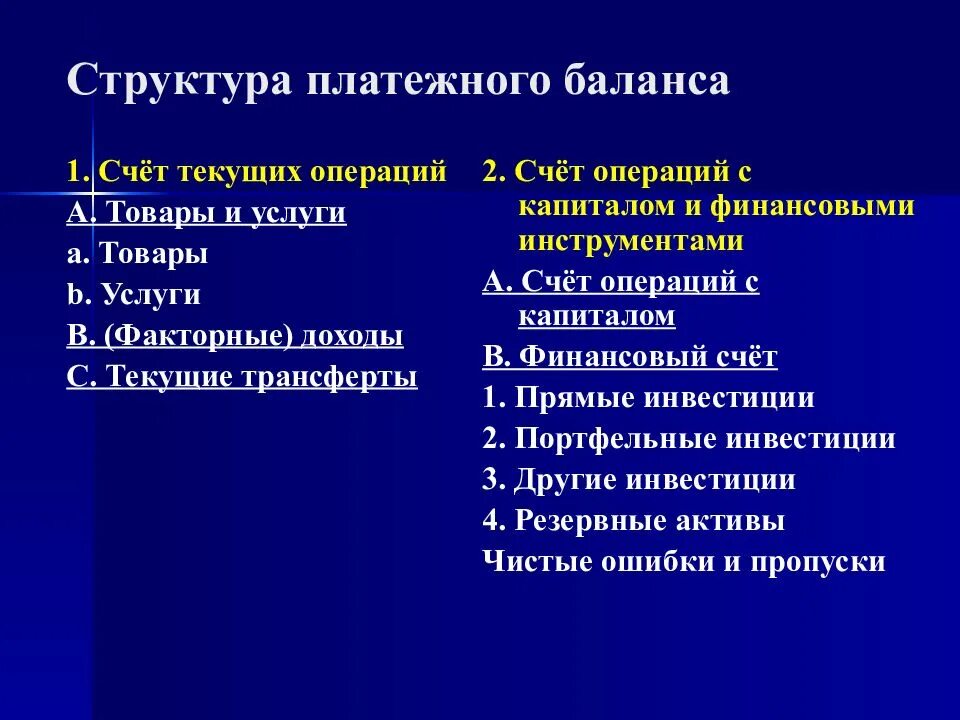 Структура платежного баланса

1. Счёт текущих операций
A. Товары и услуги
a. Товары
b. Услуги
B. (Факторные) доходы
C. Текущие трансферты

2. Счёт операций с капиталом и финансовыми инструментами
A. Счёт операций с капиталом
B. Финансовый счёт
1. Прямые инвестиции
2. Портфельные инвестиции
3. Другие инвестиции
4. Резервные активы
Чистые ошибки и пропуски